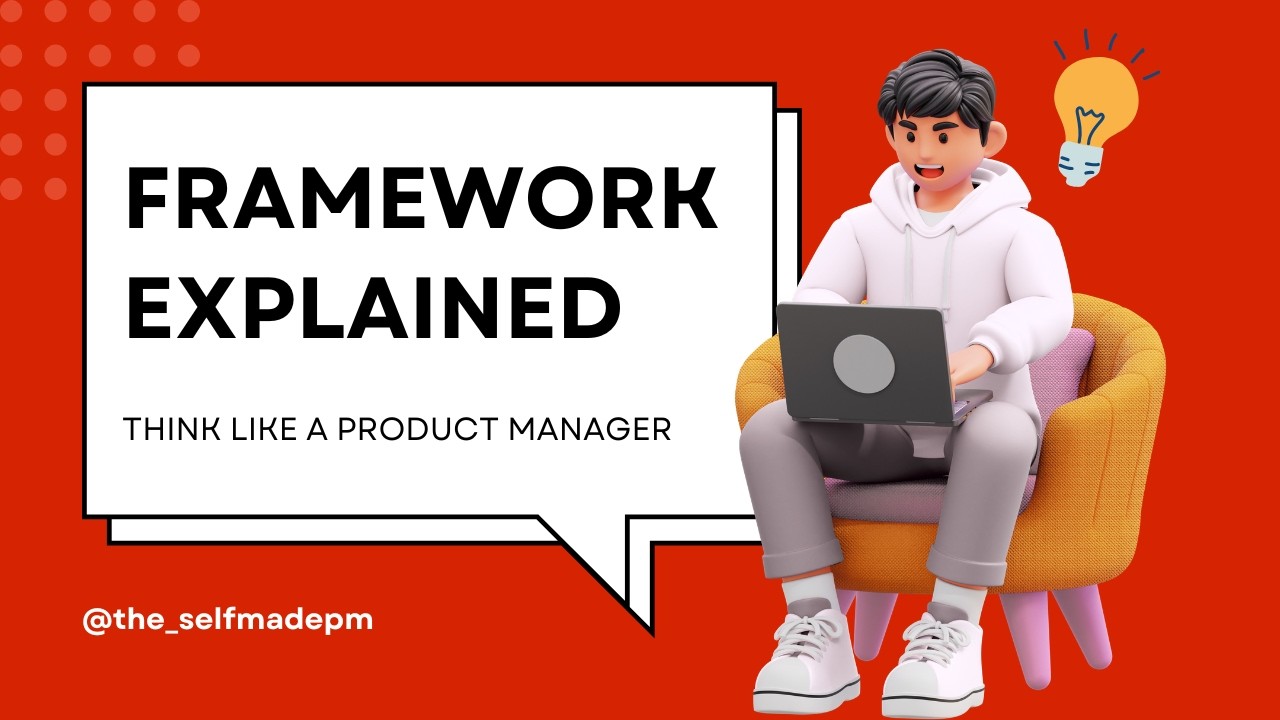 FRAMEWORK EXPLAINED

THINK LIKE A PRODUCT MANAGER

@the_selfmadepm